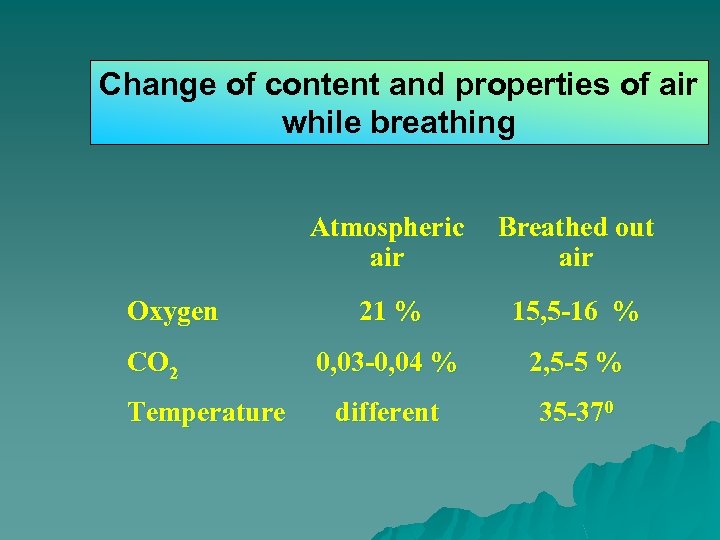 Change of content and properties of air while breathing

|  | Atmospheric air | Breathed out air |
|---|---|---|
| Oxygen | 21 % | 15,5-16 % |
| $CO_2$ | 0,03-0,04 % | 2,5-5 % |
| Temperature | different | $35-37^0$ |